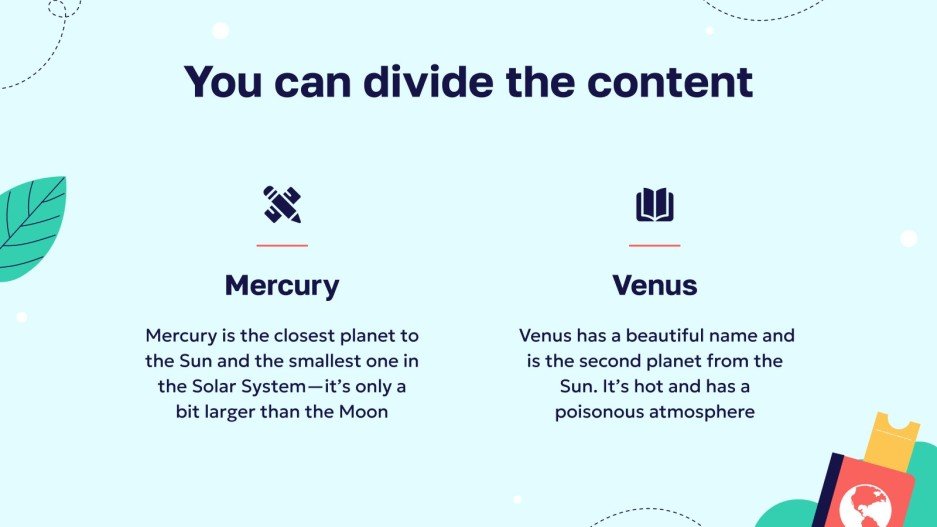 You can divide the content

Mercury

Mercury is the closest planet to the Sun and the smallest one in the Solar System—it's only a bit larger than the Moon

Venus

Venus has a beautiful name and is the second planet from the Sun. It's hot and has a poisonous atmosphere